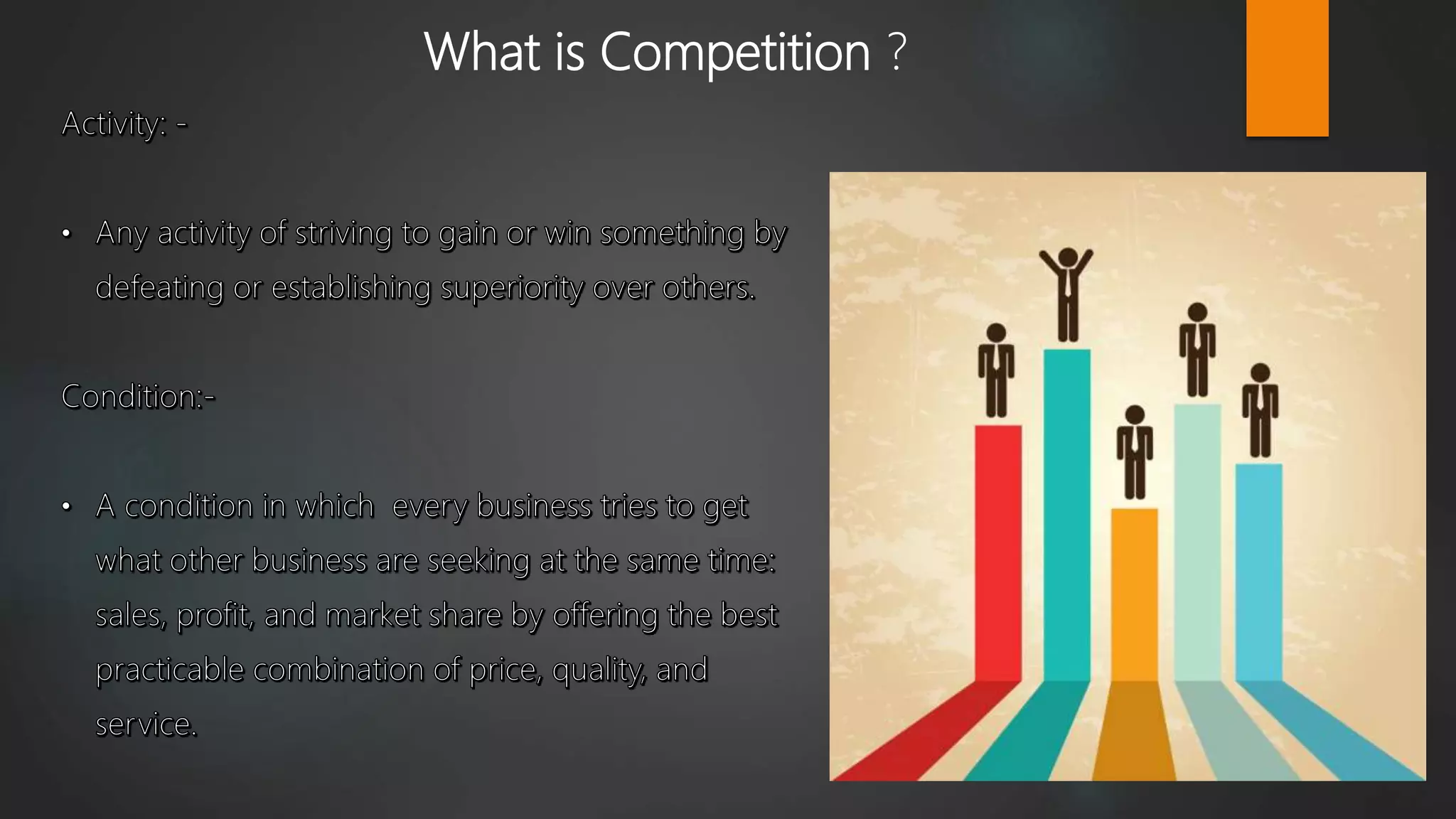 What is Competition ?

Activity: -

• Any activity of striving to gain or win something by defeating or establishing superiority over others.

Condition:-

• A condition in which every business tries to get what other business are seeking at the same time: sales, profit, and market share by offering the best practicable combination of price, quality, and service.